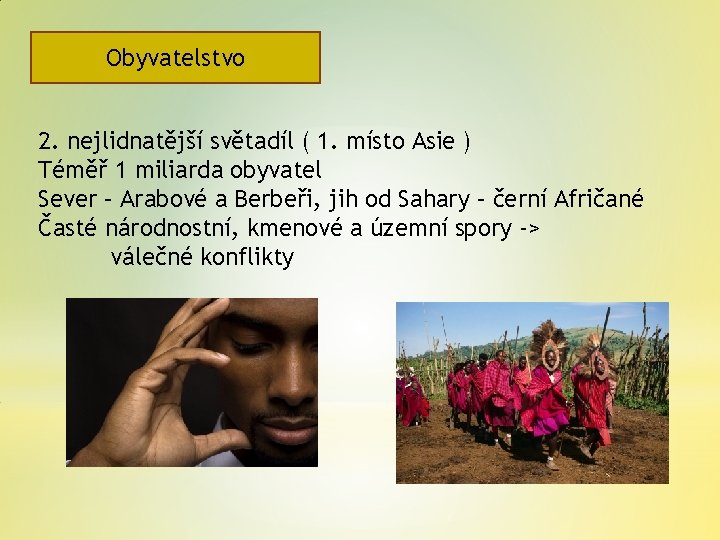 Obyvatelstvo

2. nejlidnatější světadíl ( 1. místo Asie )
Téměř 1 miliarda obyvatel
Sever – Arabové a Berbeři, jih od Sahary – černí Afričané
Časté národnostní, kmenové a územní spory -> válečné konflikty